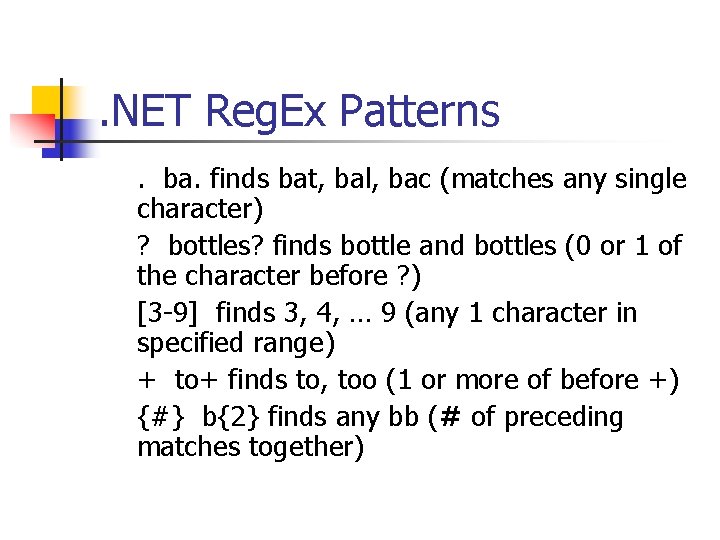 .NET RegEx Patterns

. ba. finds bat, bal, bac (matches any single character)

? bottles? finds bottle and bottles (0 or 1 of the character before ?)

[3-9] finds 3, 4, … 9 (any 1 character in specified range)

+ to+ finds to, too (1 or more of before +)

{#} b{2} finds any bb (# of preceding matches together)